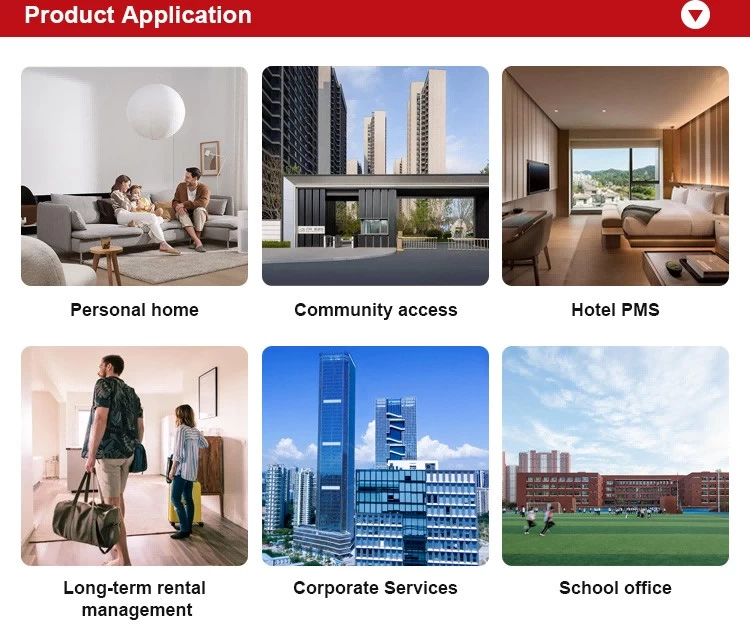 Product Application

Personal home

Community access

Hotel PMS

Long-term rental management

Corporate Services

School office